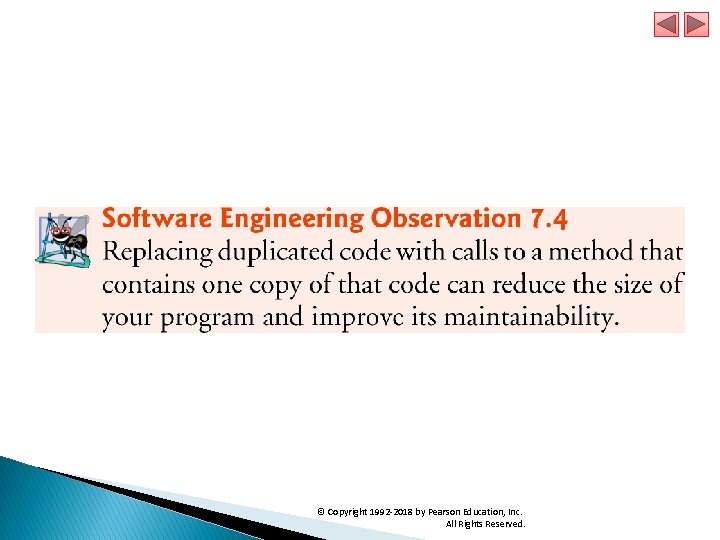 Software Engineering Observation 7.4
Replacing duplicated code with calls to a method that contains one copy of that code can reduce the size of your program and improve its maintainability.

© Copyright 1992-2018 by Pearson Education, Inc.
All Rights Reserved.